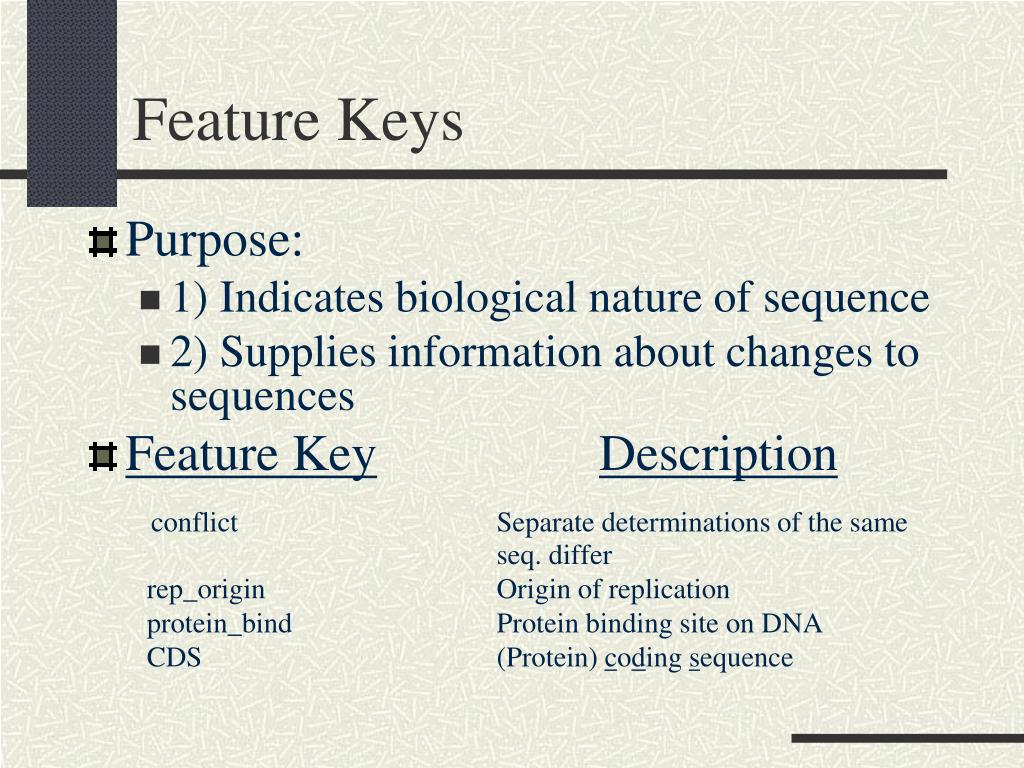 Feature Keys

Purpose:
1) Indicates biological nature of sequence
2) Supplies information about changes to sequences

| Feature Key | Description |
|---|---|
| conflict | Separate determinations of the same seq. differ |
| rep_origin | Origin of replication |
| protein_bind | Protein binding site on DNA |
| CDS | (Protein) coding sequence |